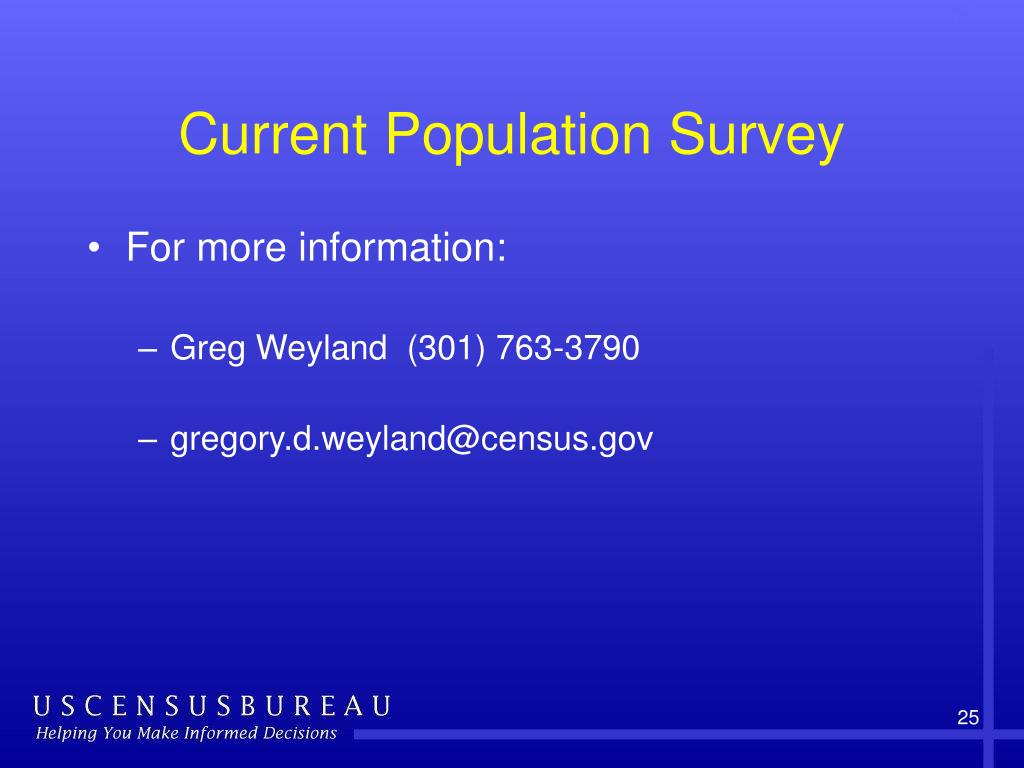 Current Population Survey

• For more information:

– Greg Weyland (301) 763-3790

– gregory.d.weyland@census.gov

USCENSUSBUREAU
Helping You Make Informed Decisions

25